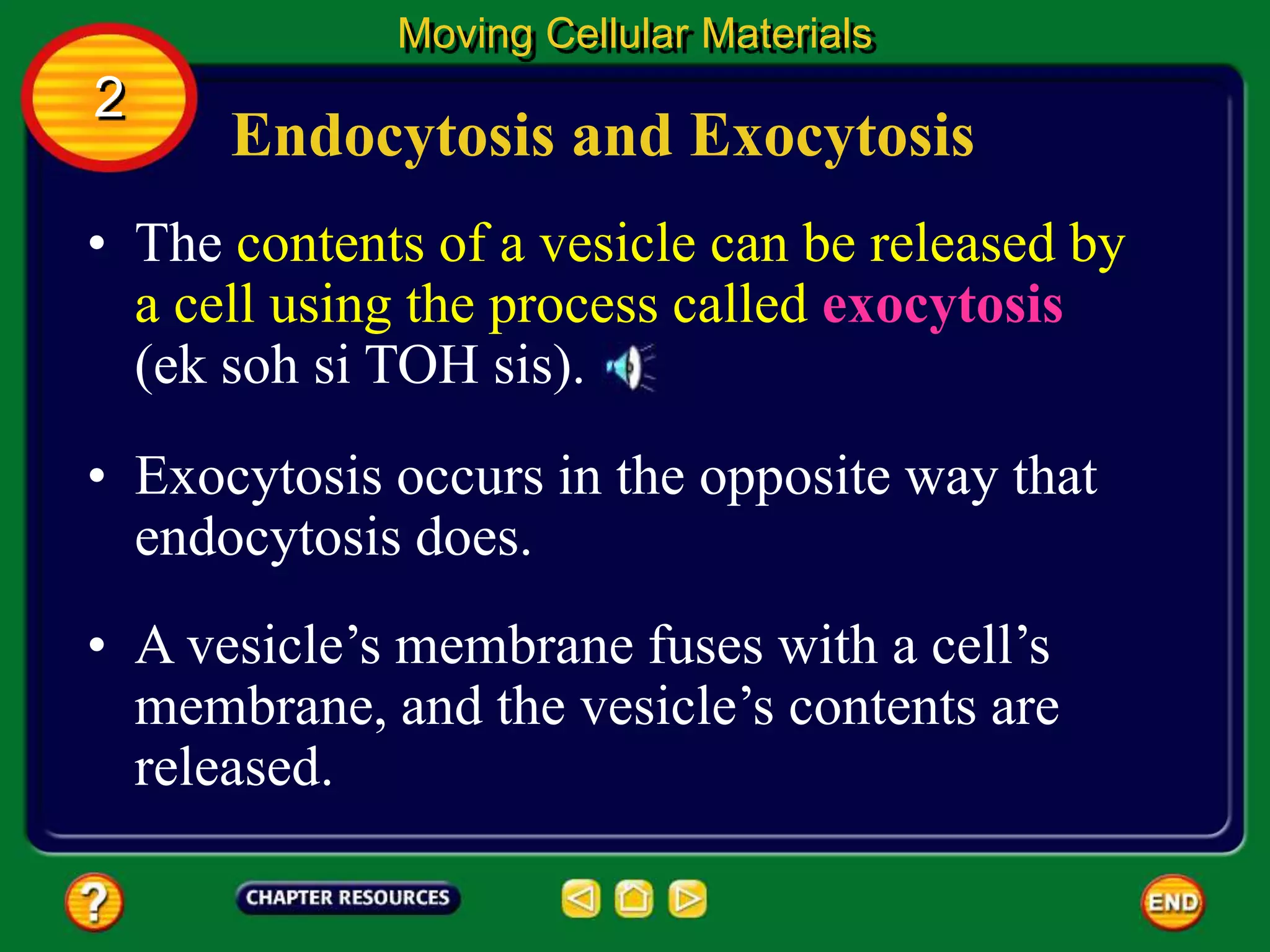 Moving Cellular Materials

2

Endocytosis and Exocytosis

• The contents of a vesicle can be released by a cell using the process called exocytosis (ek soh si TOH sis).

• Exocytosis occurs in the opposite way that endocytosis does.

• A vesicle's membrane fuses with a cell's membrane, and the vesicle's contents are released.

?

CHAPTER RESOURCES

END